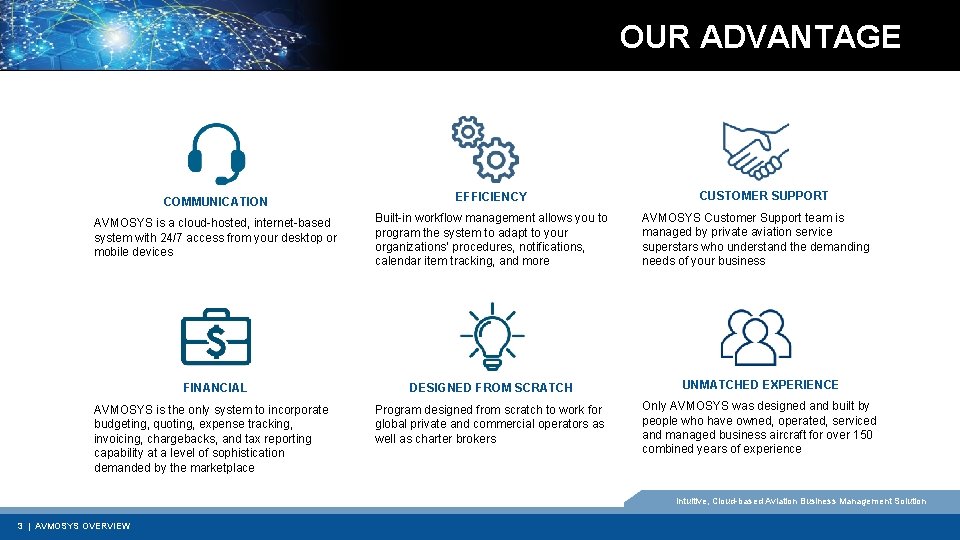 OUR ADVANTAGE

COMMUNICATION

AVMOSYS is a cloud-hosted, internet-based system with 24/7 access from your desktop or mobile devices

EFFICIENCY

Built-in workflow management allows you to program the system to adapt to your organizations' procedures, notifications, calendar item tracking, and more

CUSTOMER SUPPORT

AVMOSYS Customer Support team is managed by private aviation service superstars who understand the demanding needs of your business

FINANCIAL

AVMOSYS is the only system to incorporate budgeting, quoting, expense tracking, invoicing, chargebacks, and tax reporting capability at a level of sophistication demanded by the marketplace

DESIGNED FROM SCRATCH

Program designed from scratch to work for global private and commercial operators as well as charter brokers

UNMATCHED EXPERIENCE

Only AVMOSYS was designed and built by people who have owned, operated, serviced and managed business aircraft for over 150 combined years of experience

Intuitive, Cloud-based Aviation Business Management Solution

3 | AVMOSYS OVERVIEW